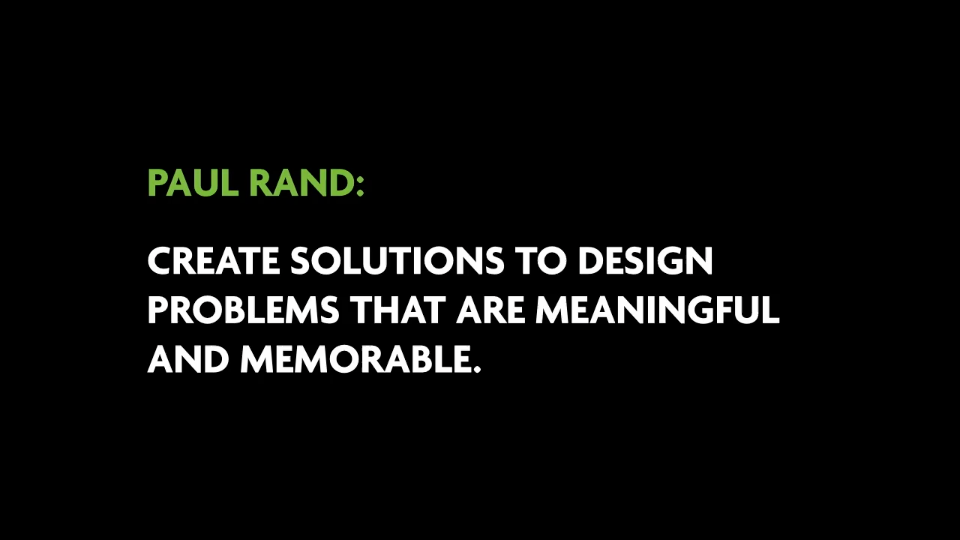 PAUL RAND:

CREATE SOLUTIONS TO DESIGN PROBLEMS THAT ARE MEANINGFUL AND MEMORABLE.